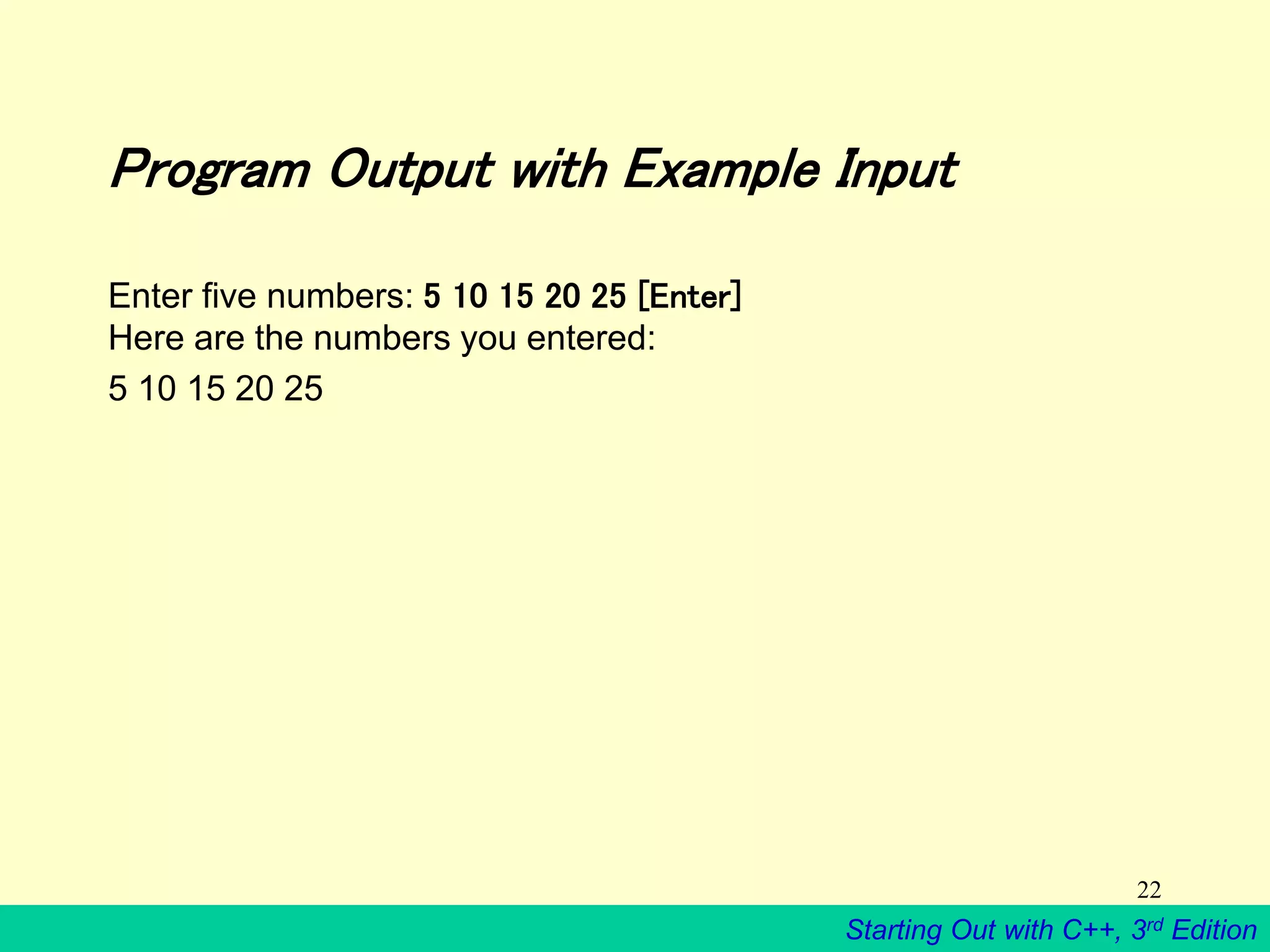 Program Output with Example Input

Enter five numbers: 5 10 15 20 25 [Enter]
Here are the numbers you entered:
5 10 15 20 25

22

Starting Out with C++, 3rd Edition